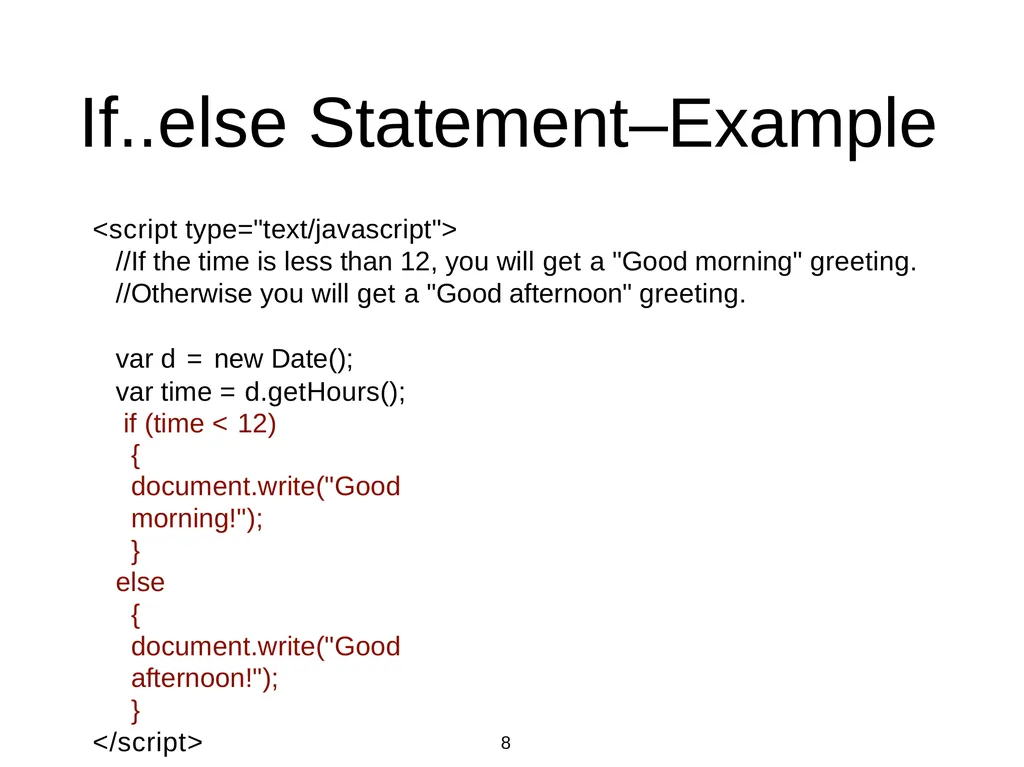 If..else Statement–Example

<script type="text/javascript">
//If the time is less than 12, you will get a "Good morning" greeting.
//Otherwise you will get a "Good afternoon" greeting.

var d = new Date();
var time = d.getHours();
if (time < 12)
{
document.write("Good morning!");
}
else
{
document.write("Good afternoon!");
}
</script>

8